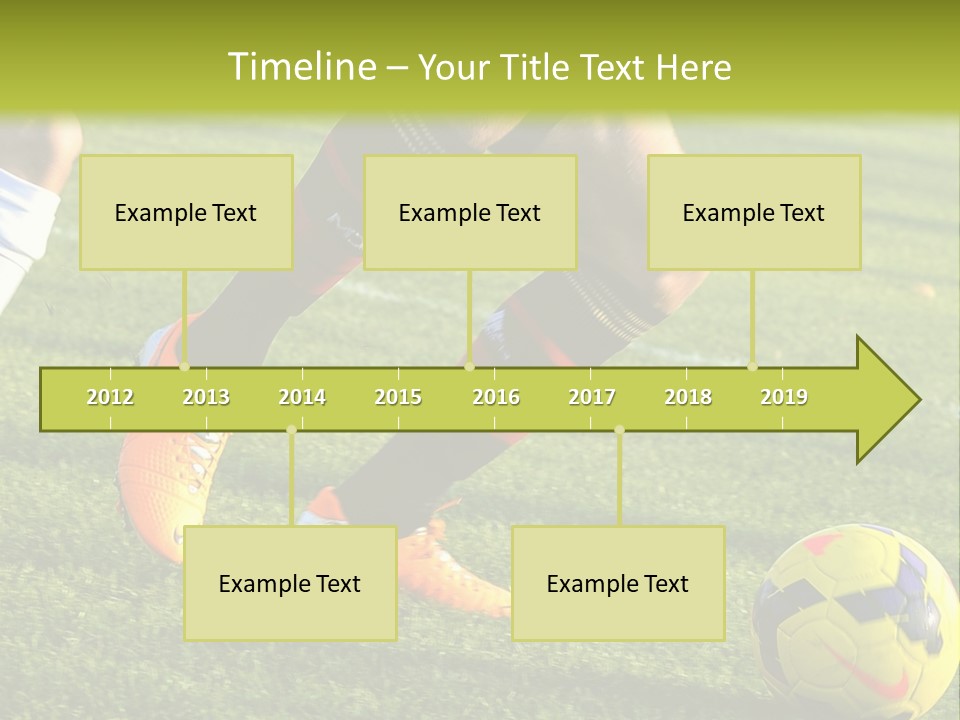 Timeline – Your Title Text Here

Example Text

Example Text

Example Text

2012 2013 2014 2015 2016 2017 2018 2019

Example Text

Example Text